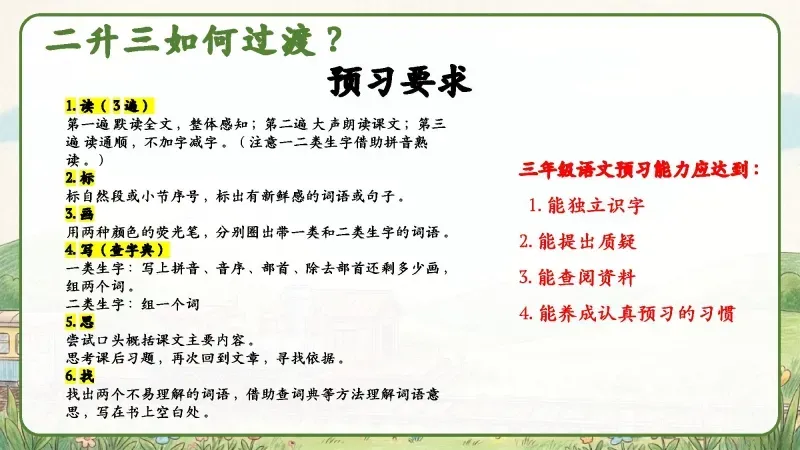 二升三如何过渡？

预习要求

1.读（3遍）
第一遍 默读全文，整体感知；第二遍 大声朗读课文；第三遍 读通顺，不加字减字。（注意一二类生字借助拼音熟读。）

2.标
标自然段或小节序号，标出有新鲜感的词语或句子。

3.画
用两种颜色的荧光笔，分别圈出带一类和二类生字的词语。

4.写（查字典）
一类生字：写上拼音、音序、部首、除去部首还剩多少画，组两个词。
二类生字：组一个词

5.思
尝试口头概括课文主要内容。
思考课后习题，再次回到文章，寻找依据。

6.找
找出两个不易理解的词语，借助查词典等方法理解词语意思，写在书上空白处。

三年级语文预习能力应达到：
1. 能独立识字
2. 能提出质疑
3. 能查阅资料
4. 能养成认真预习的习惯